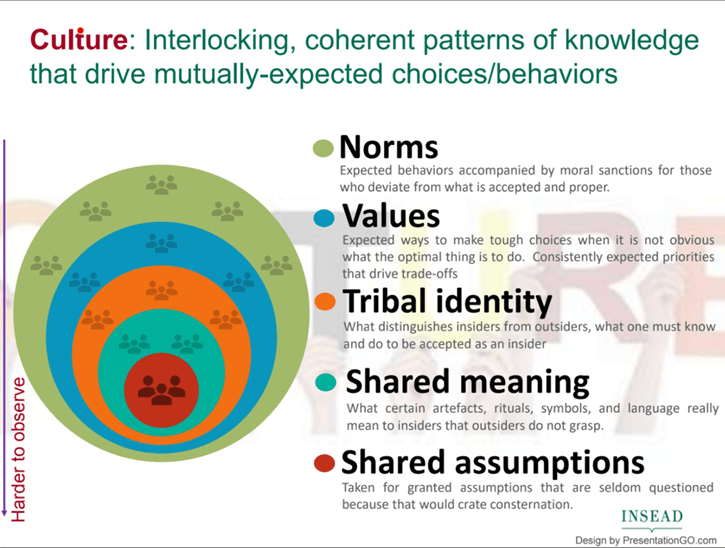 Culture: Interlocking, coherent patterns of knowledge that drive mutually-expected choices/behaviors

Harder to observe

Norms
Expected behaviors accompanied by moral sanctions for those who deviate from what is accepted and proper.

Values
Expected ways to make tough choices when it is not obvious what the optimal thing is to do. Consistently expected priorities that drive trade-offs

Tribal identity
What distinguishes insiders from outsiders, what one must know and do to be accepted as an insider

Shared meaning
What certain artefacts, rituals, symbols, and language really mean to insiders that outsiders do not grasp.

Shared assumptions
Taken for granted assumptions that are seldom questioned because that would crate consternation.

INSEAD
Design by PresentationGO.com